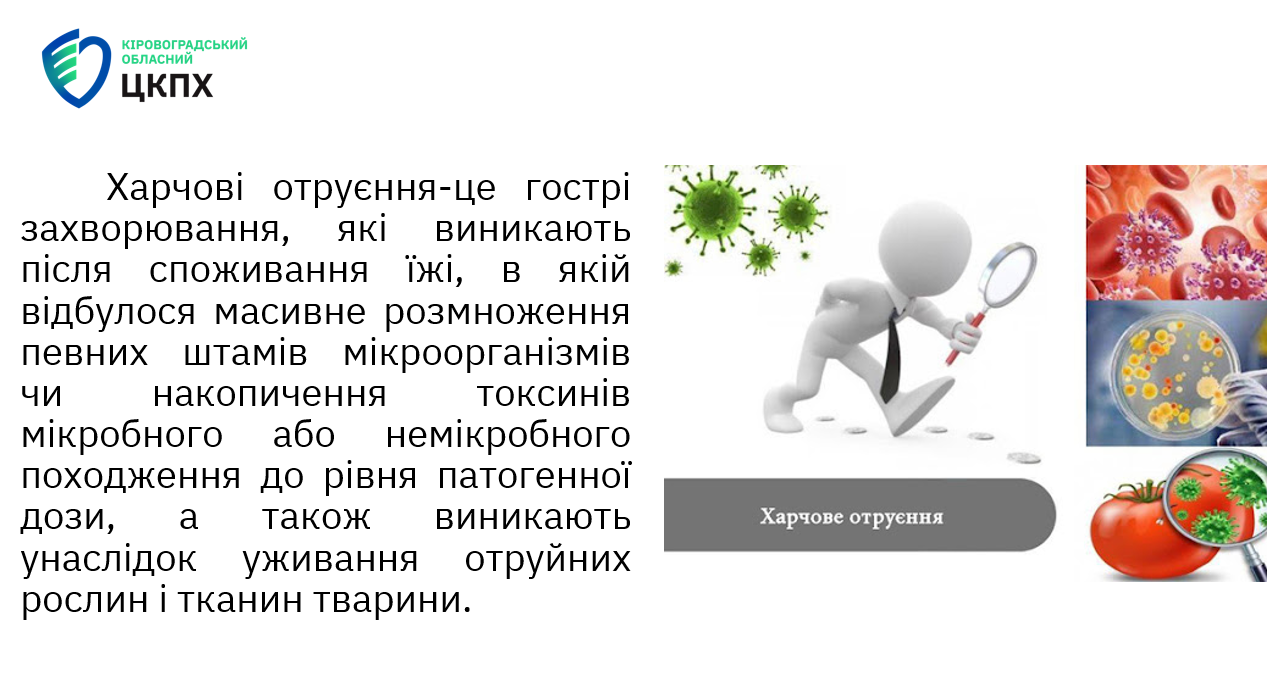 КІРОВОГРАДСЬКИЙ ОБЛАСНИЙ
ЦКПХ

Харчові отруєння-це гострі захворювання, які виникають після споживання їжі, в якій відбулося масивне розмноження певних штамів мікроорганізмів чи накопичення токсинів мікробного або немікробного походження до рівня патогенної дози, а також виникають унаслідок уживання отруйних рослин і тканин тварини.

Харчове отруєння